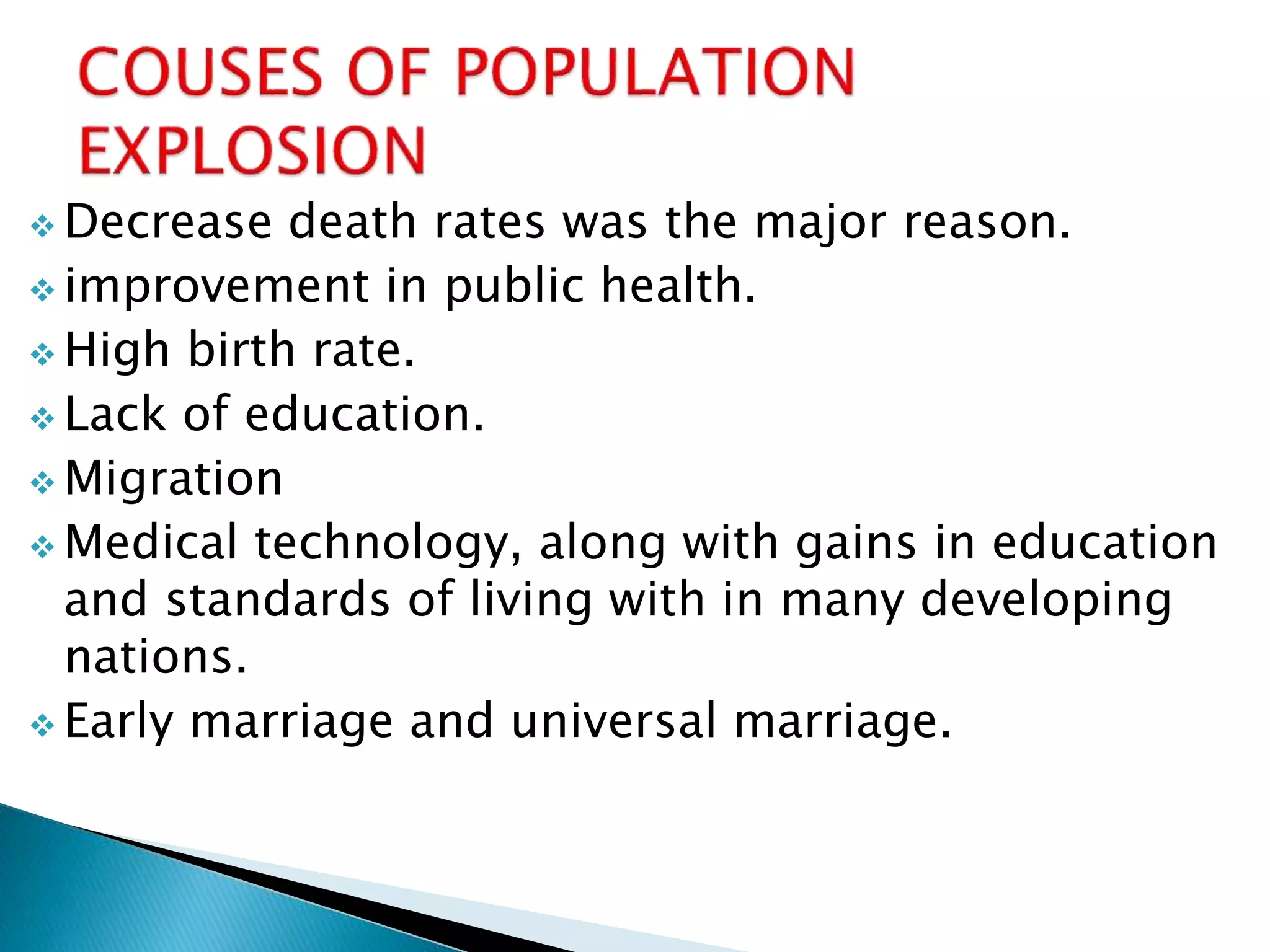 COUSES OF POPULATION EXPLOSION

❖ Decrease death rates was the major reason.
❖ improvement in public health.
❖ High birth rate.
❖ Lack of education.
❖ Migration
❖ Medical technology, along with gains in education and standards of living with in many developing nations.
❖ Early marriage and universal marriage.